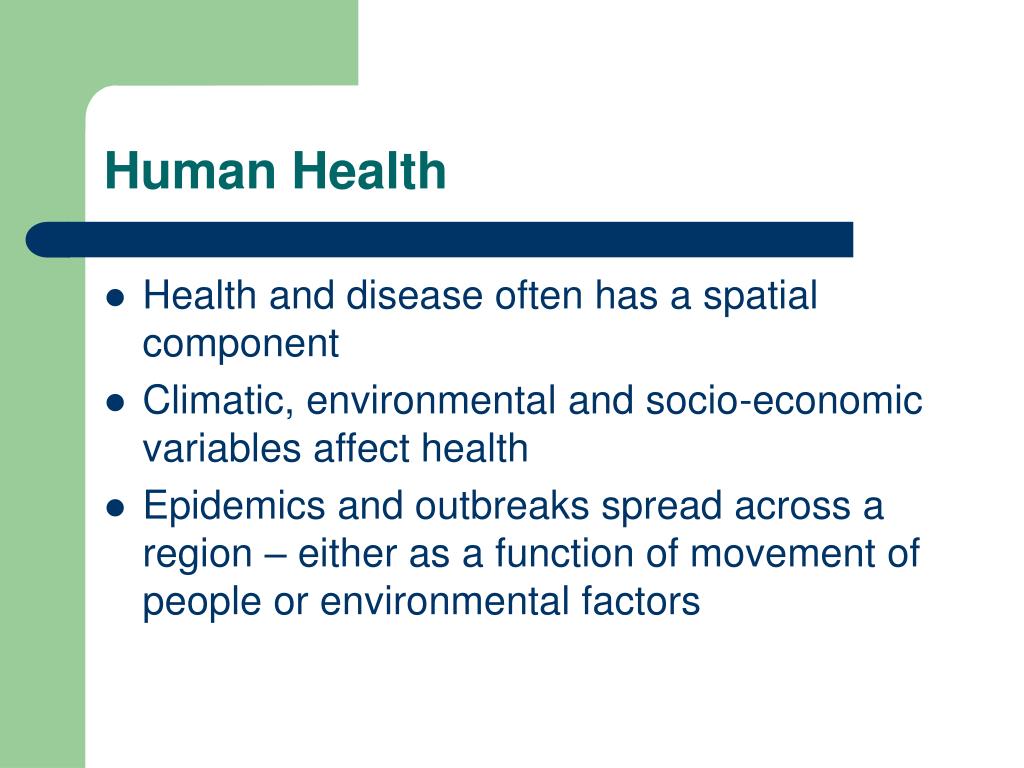 Human Health

- Health and disease often has a spatial component
- Climatic, environmental and socio-economic variables affect health
- Epidemics and outbreaks spread across a region – either as a function of movement of people or environmental factors